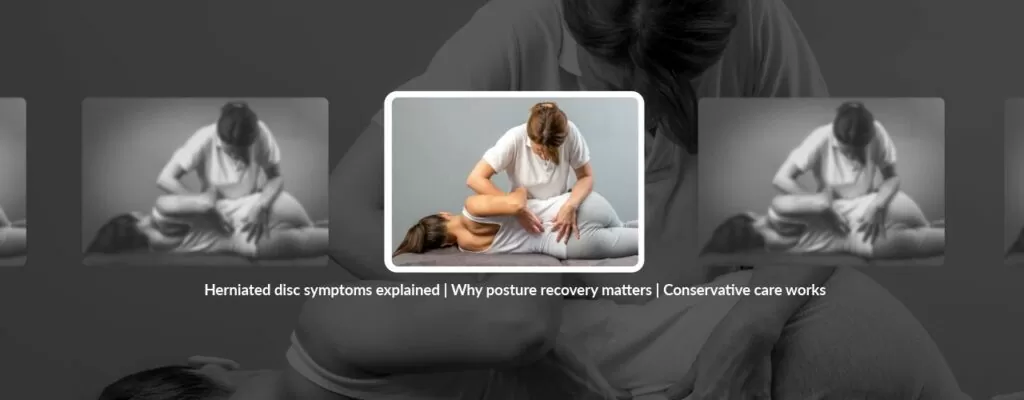 Herniated disc symptoms explained | Why posture recovery matters | Conservative care works